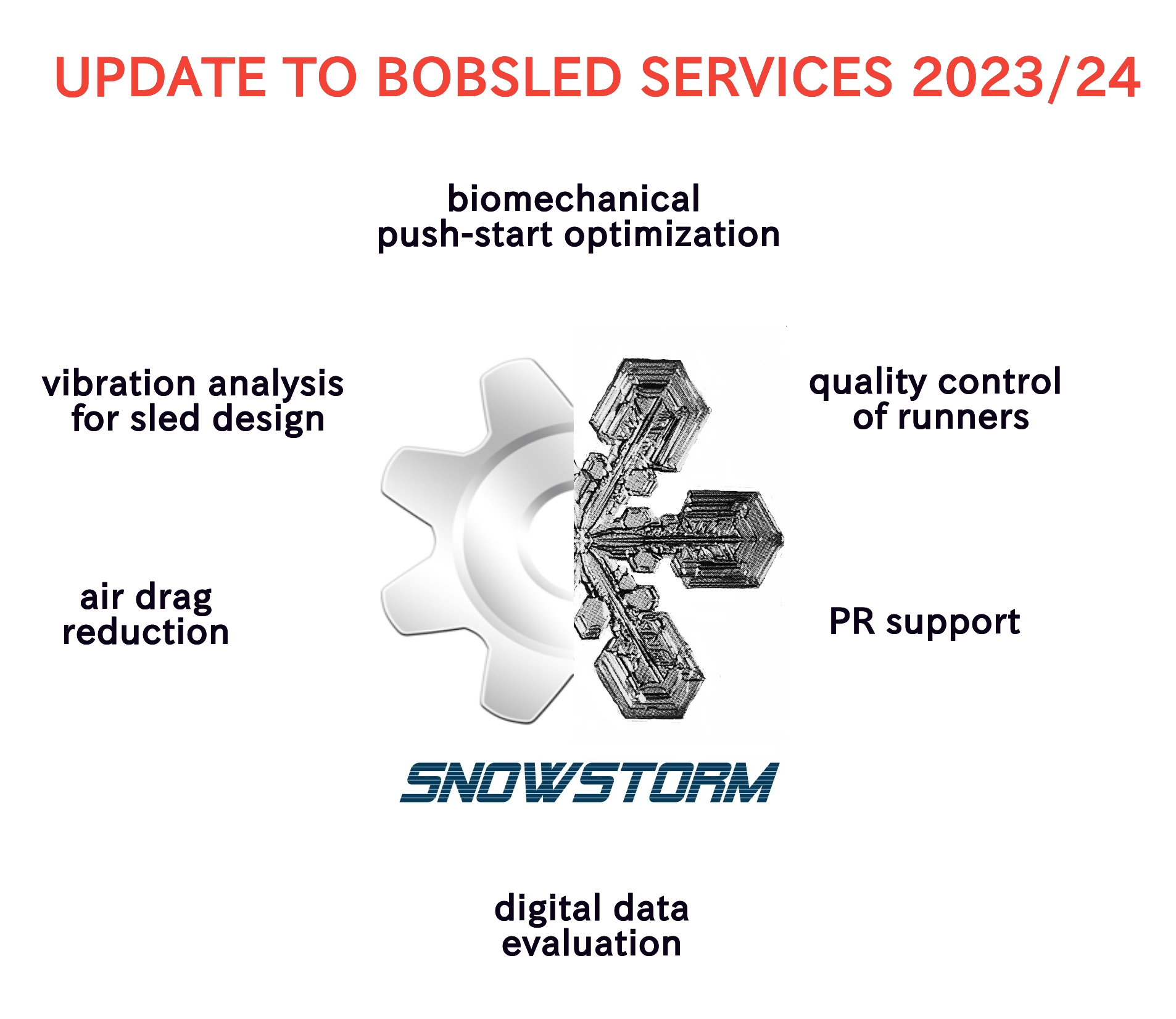 UPDATE TO BOBSLED SERVICES 2023/24

biomechanical push-start optimization

vibration analysis for sled design

quality control of runners

air drag reduction

PR support

SNOWSTORM

digital data evaluation